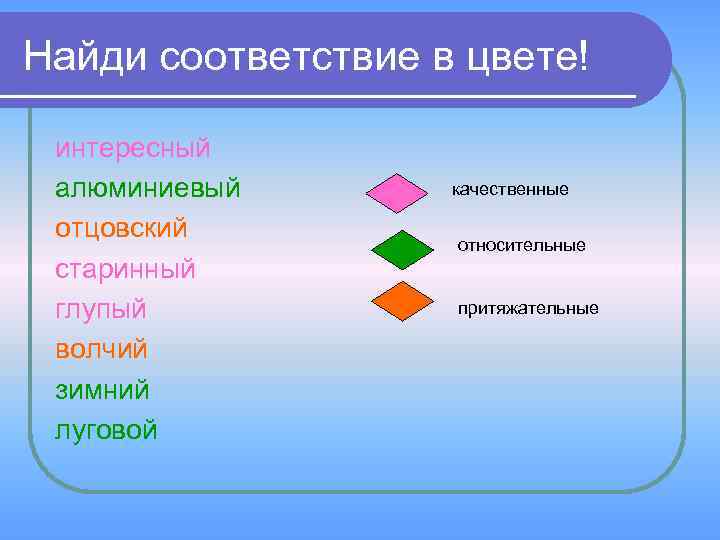 Найди соответствие в цвете!

интересный
алюминиевый
отцовский
старинный
глупый
волчий
зимний
луговой

качественные

относительные

притяжательные